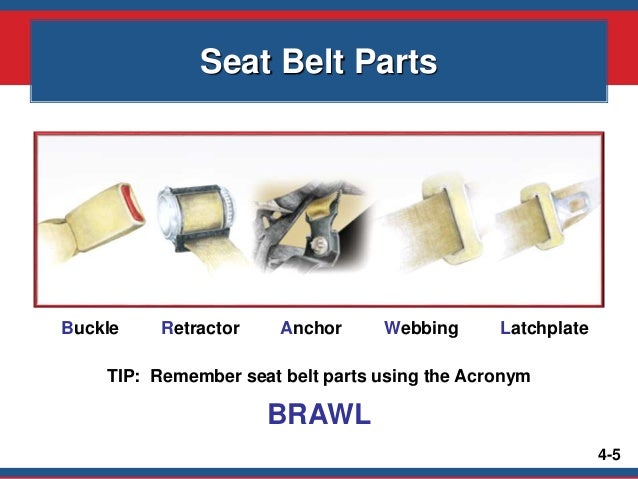 Seat Belt Parts

Buckle Retractor Anchor Webbing Latchplate

TIP: Remember seat belt parts using the Acronym

BRAWL

4-5